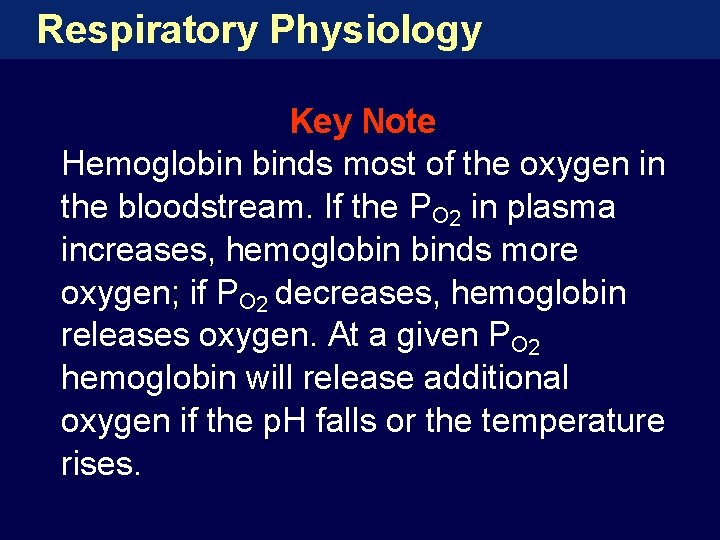 Respiratory Physiology

Key Note

Hemoglobin binds most of the oxygen in the bloodstream. If the $P_{O2}$ in plasma increases, hemoglobin binds more oxygen; if $P_{O2}$ decreases, hemoglobin releases oxygen. At a given $P_{O2}$ hemoglobin will release additional oxygen if the pH falls or the temperature rises.